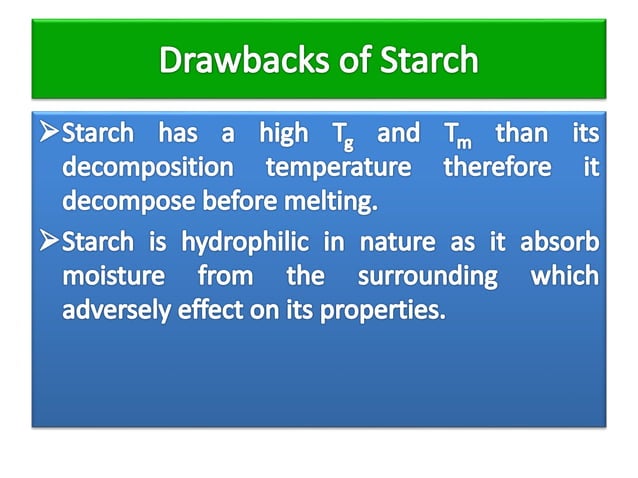 Drawbacks of Starch

➢Starch has a high $T_g$ and $T_m$ than its decomposition temperature therefore it decompose before melting.

➢Starch is hydrophilic in nature as it absorb moisture from the surrounding which adversely effect on its properties.